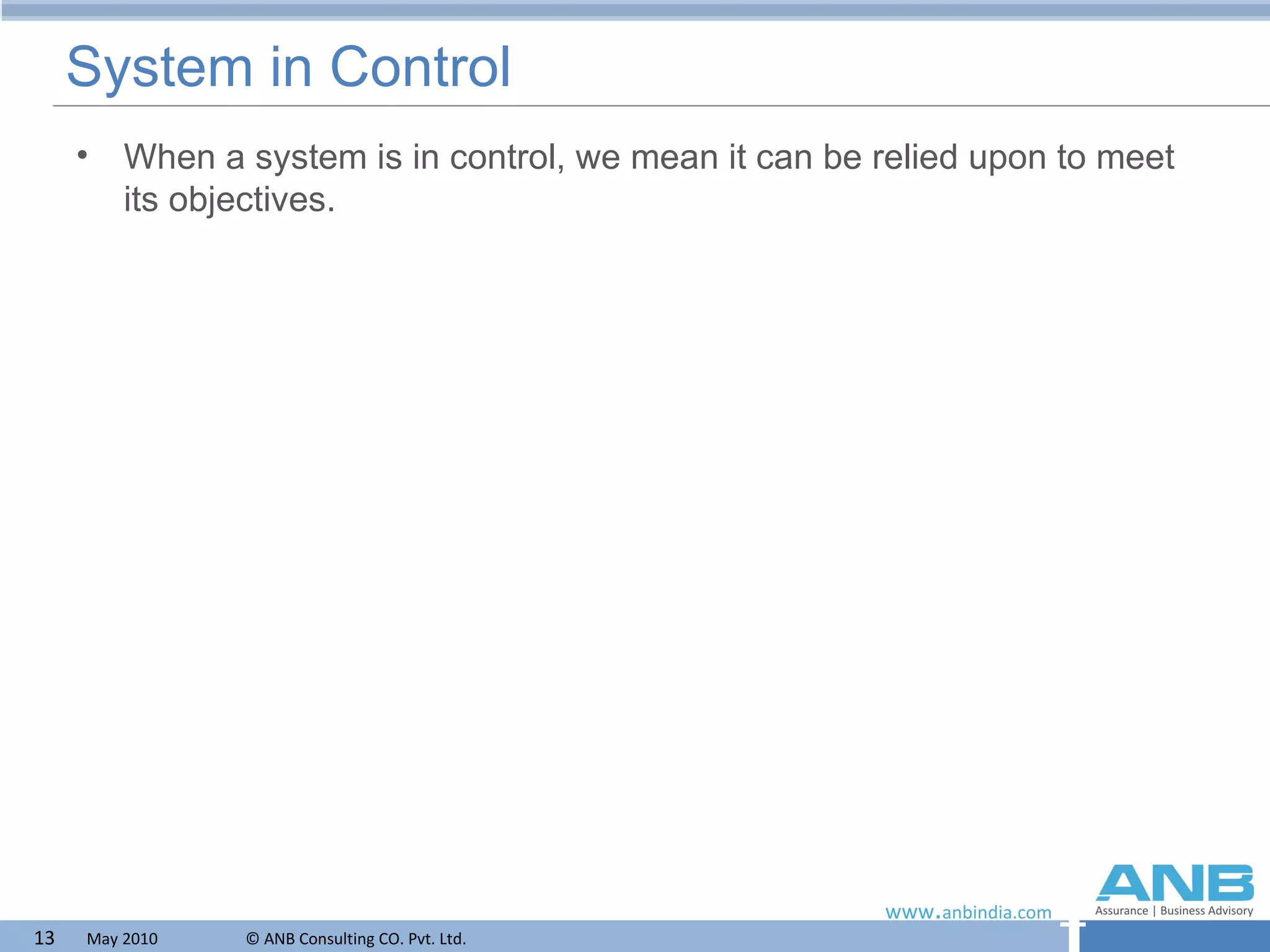 System in Control

• When a system is in control, we mean it can be relied upon to meet its objectives.

www.anbindia.com

ANB
Assurance | Business Advisory

13 May 2010 © ANB Consulting CO. Pvt. Ltd.